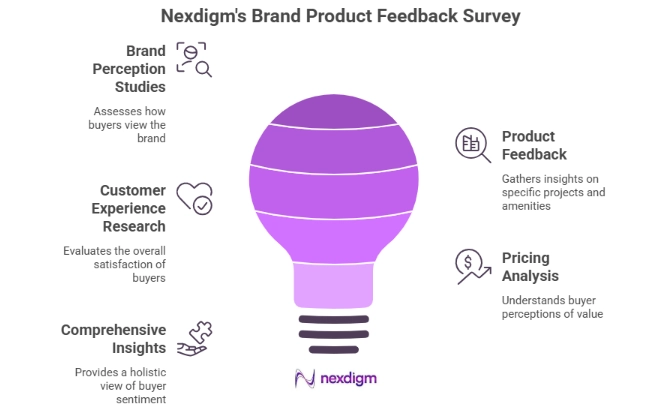 Nexdigm's Brand Product Feedback Survey

Brand Perception Studies

Assesses how buyers view the brand

Customer Experience Research

Evaluates the overall satisfaction of buyers

Comprehensive Insights

Provides a holistic view of buyer sentiment

Product Feedback

Gathers insights on specific projects and amenities

Pricing Analysis

Understands buyer perceptions of value

nexdigm